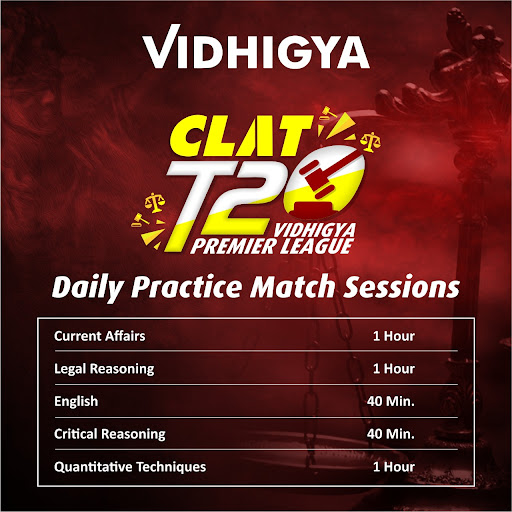 VIDHIGYA

CLAT T20 VIDHIGYA PREMIER LEAGUE

Daily Practice Match Sessions

| | |
|---|---|
| Current Affairs | 1 Hour |
| Legal Reasoning | 1 Hour |
| English | 40 Min. |
| Critical Reasoning | 40 Min. |
| Quantitative Techniques | 1 Hour |